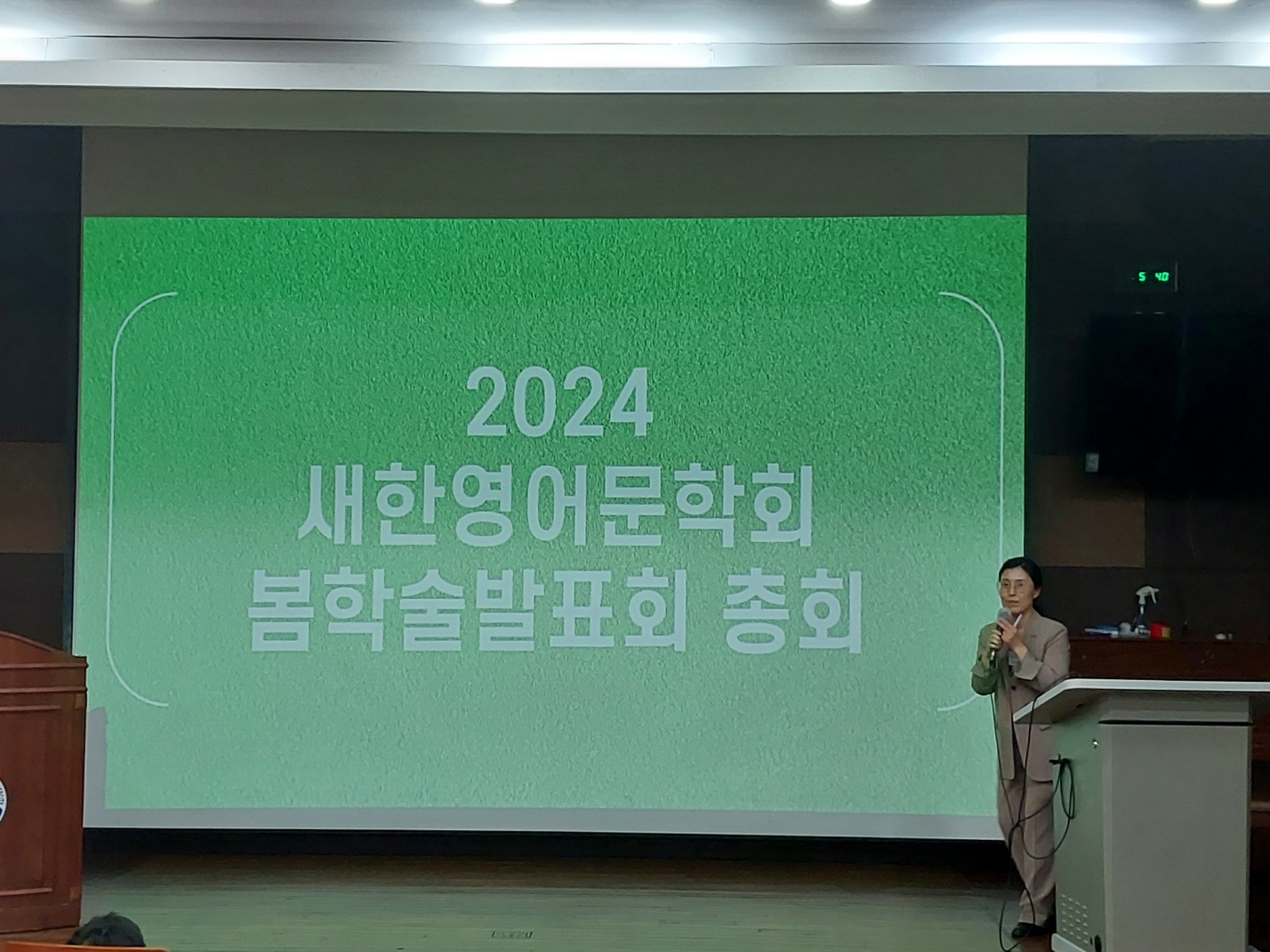 2024
새한영어문학회
봄학술발표회 총회

5 40